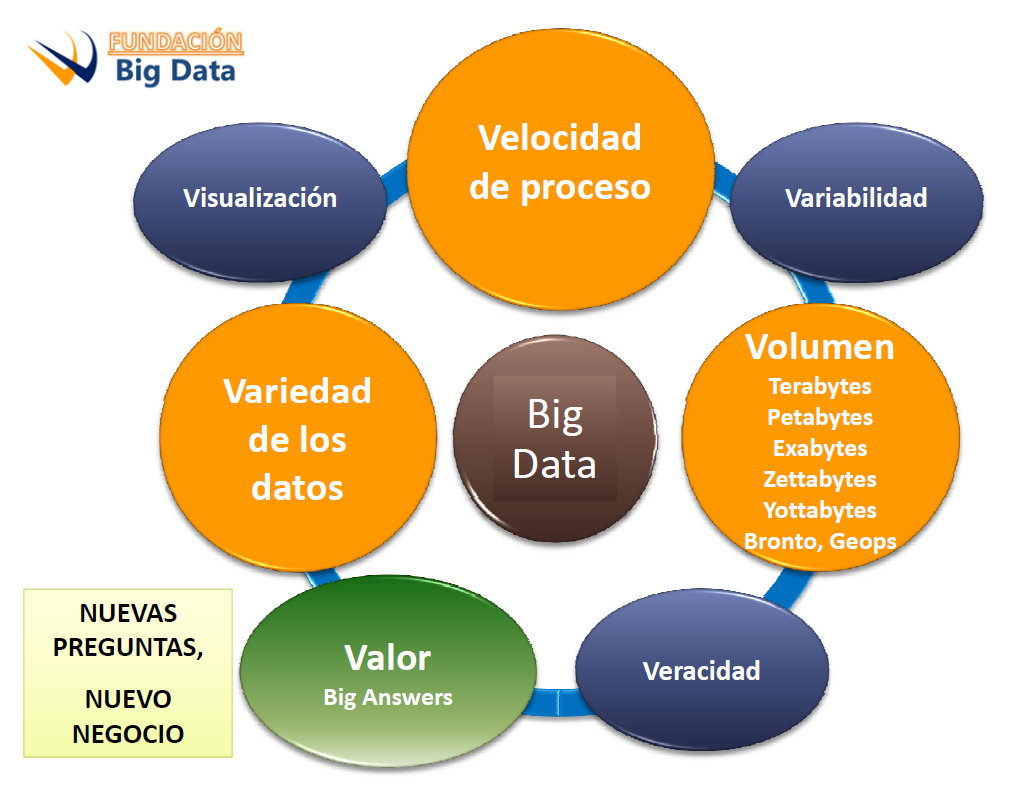 FUNDACIÓN
Big Data

Visualización

Velocidad de proceso

Variabilidad

Variedad de los datos

Big Data

Volumen
Terabytes
Petabytes
Exabytes
Zettabytes
Yottabytes
Bronto, Geops

NUEVAS PREGUNTAS,
NUEVO NEGOCIO

Valor
Big Answers

Veracidad